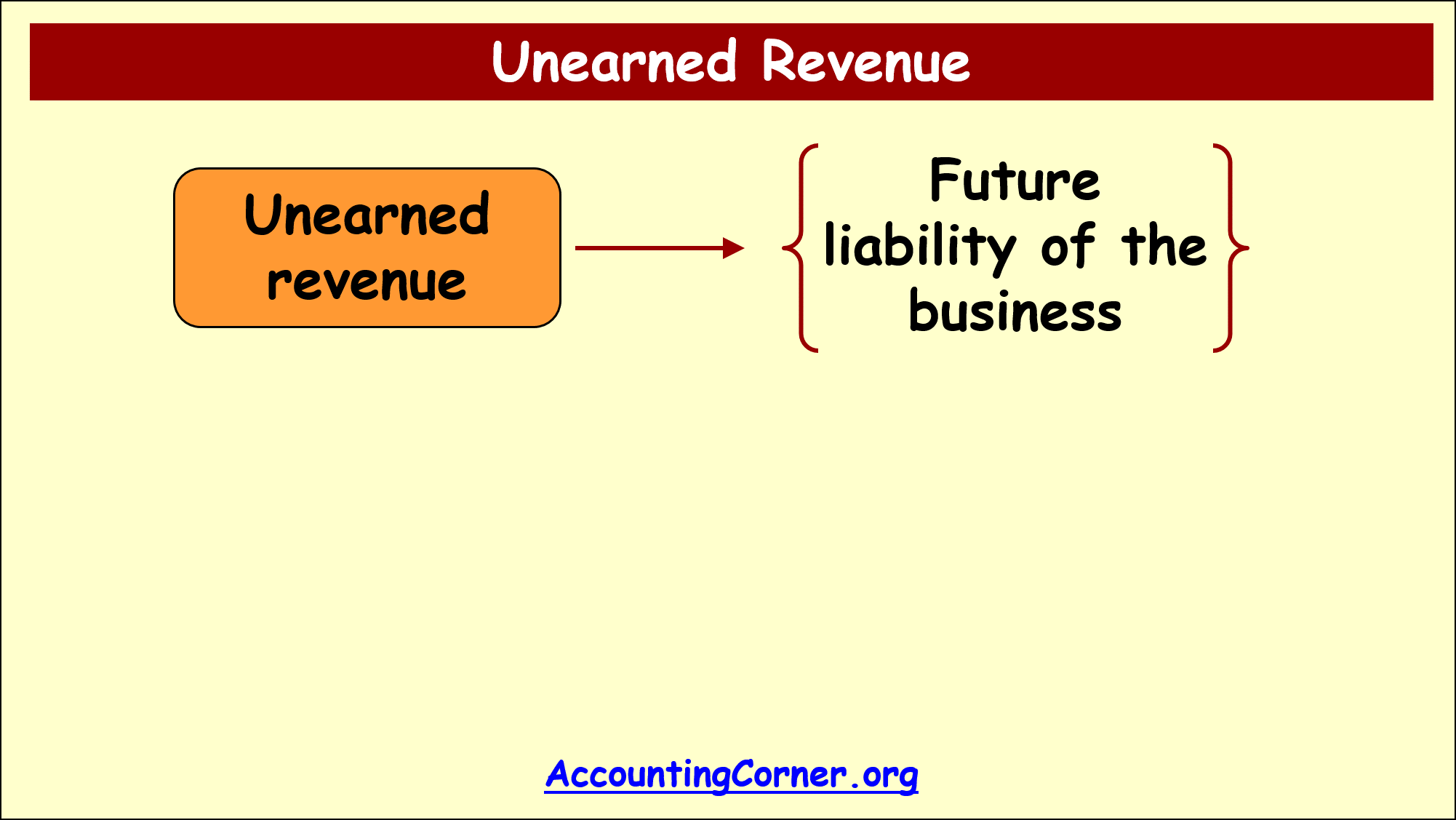 Unearned Revenue

Unearned revenue

Future liability of the business

AccountingCorner.org